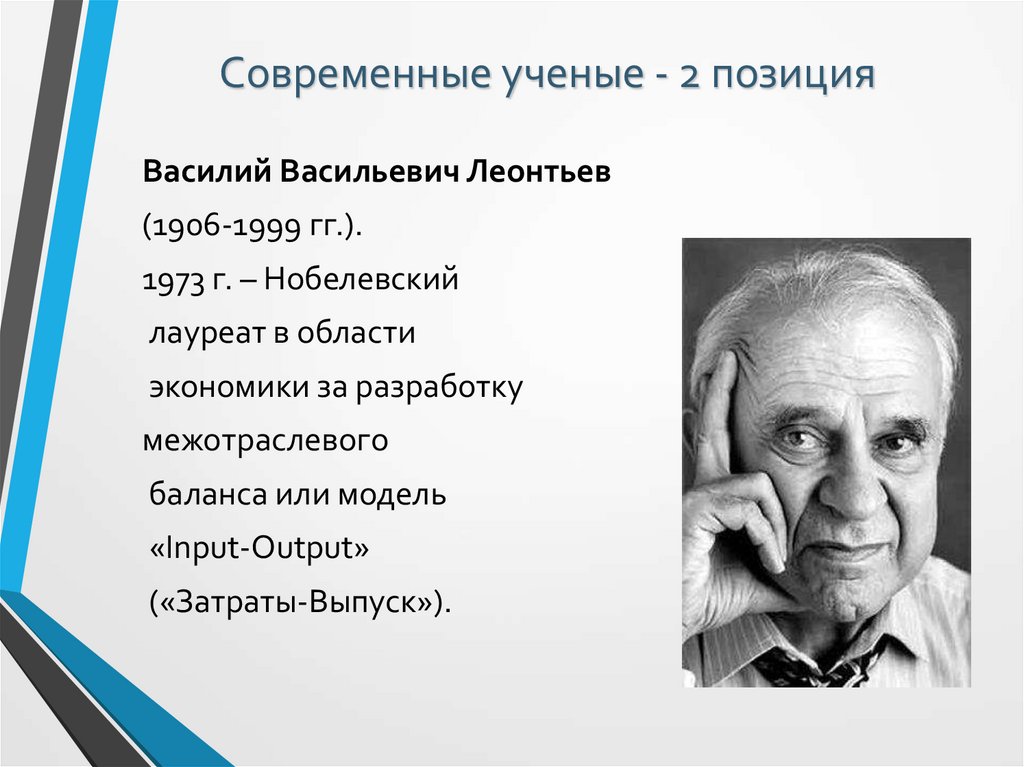 Современные ученые - 2 позиция

Василий Васильевич Леонтьев

(1906-1999 гг.).

1973 г. – Нобелевский лауреат в области экономики за разработку межотраслевого баланса или модель «Input-Output» («Затраты-Выпуск»).